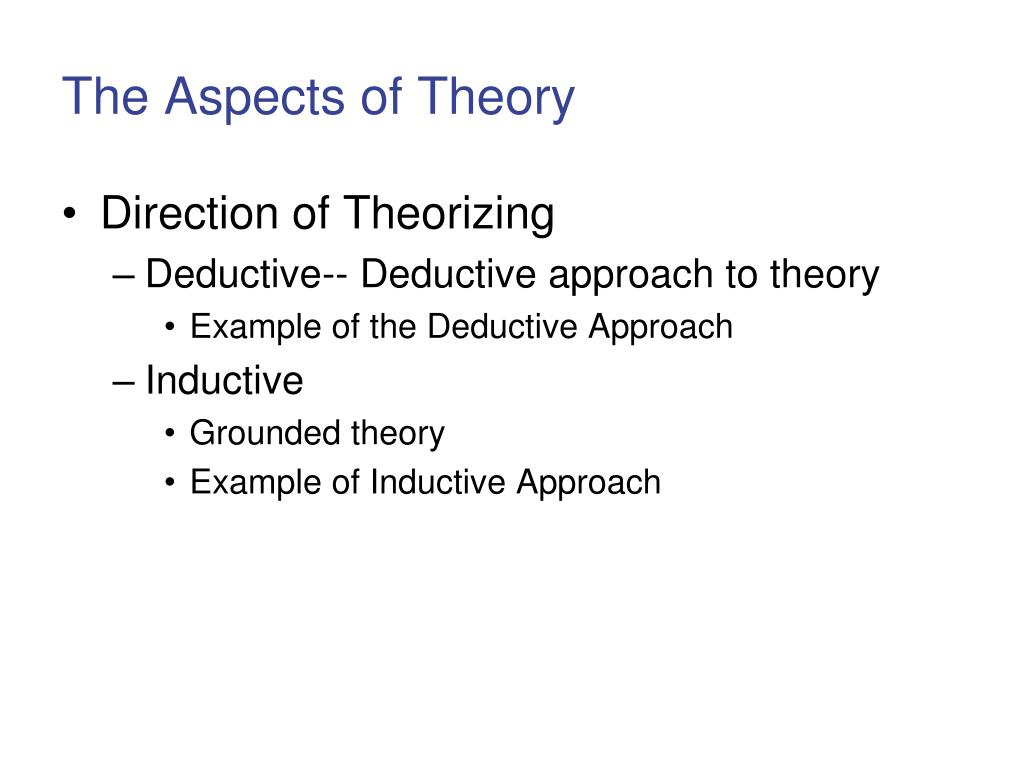 The Aspects of Theory

• Direction of Theorizing
– Deductive-- Deductive approach to theory
• Example of the Deductive Approach
– Inductive
• Grounded theory
• Example of Inductive Approach